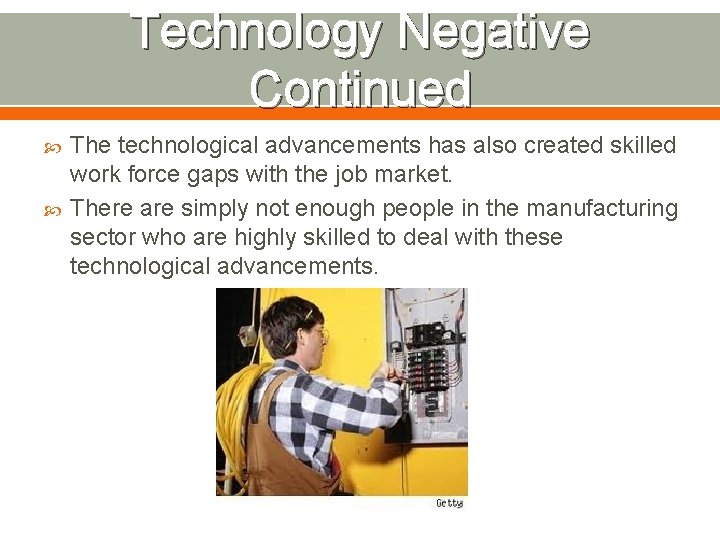 Technology Negative Continued

The technological advancements has also created skilled work force gaps with the job market.

There are simply not enough people in the manufacturing sector who are highly skilled to deal with these technological advancements.

Getty